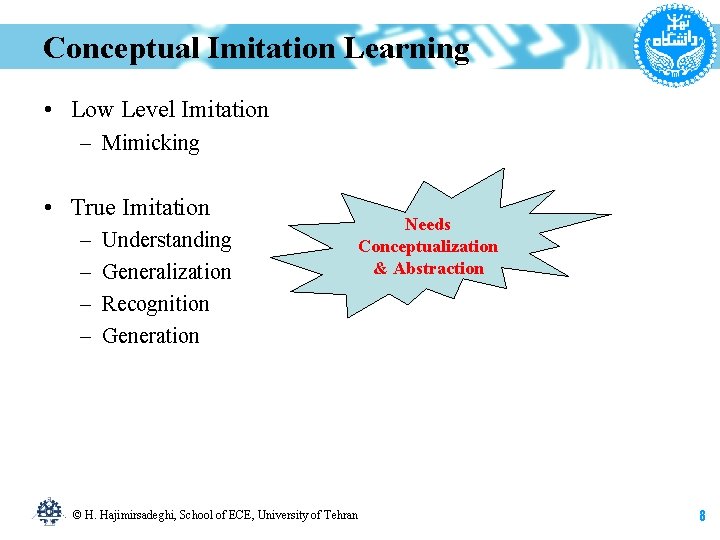 Conceptual Imitation Learning

دانشگاه تهران

• Low Level Imitation
 – Mimicking

• True Imitation
 – Understanding
 – Generalization
 – Recognition
 – Generation

Needs Conceptualization & Abstraction

© H. Hajimirsadeghi, School of ECE, University of Tehran

8